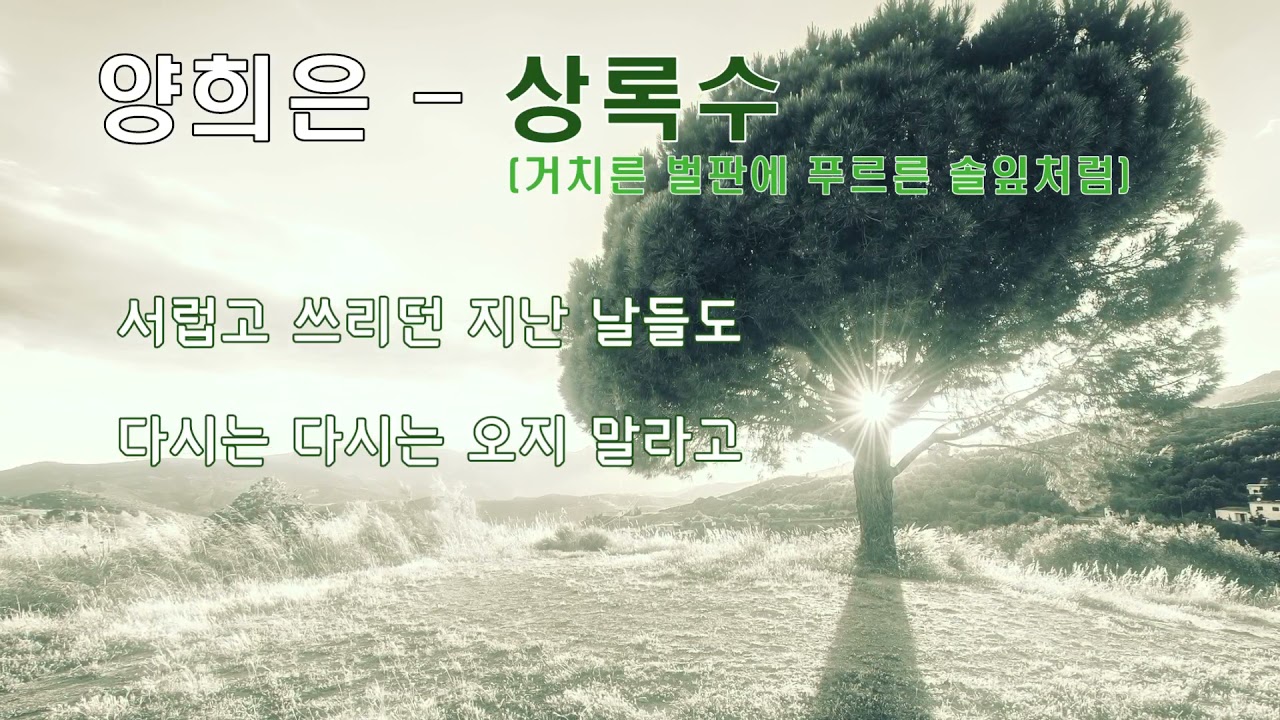 양희은 - 상록수
(거치른 벌판에 푸르른 솔잎처럼)

서럽고 쓰리던 지난 날들도

다시는 다시는 오지 말라고